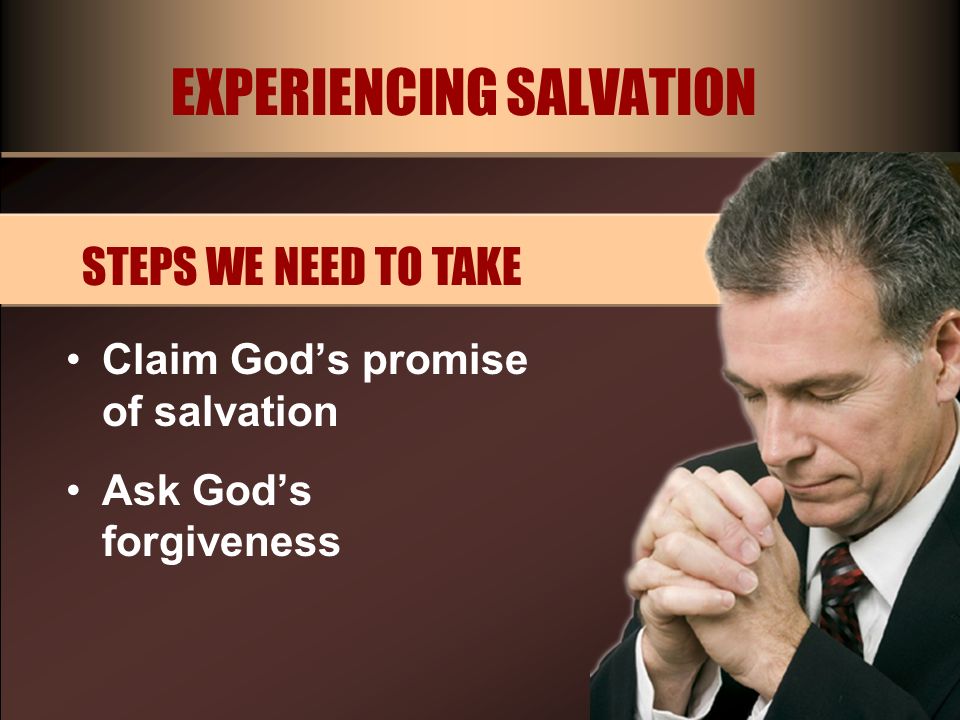 EXPERIENCING SALVATION

STEPS WE NEED TO TAKE

• Claim God’s promise of salvation

• Ask God’s forgiveness